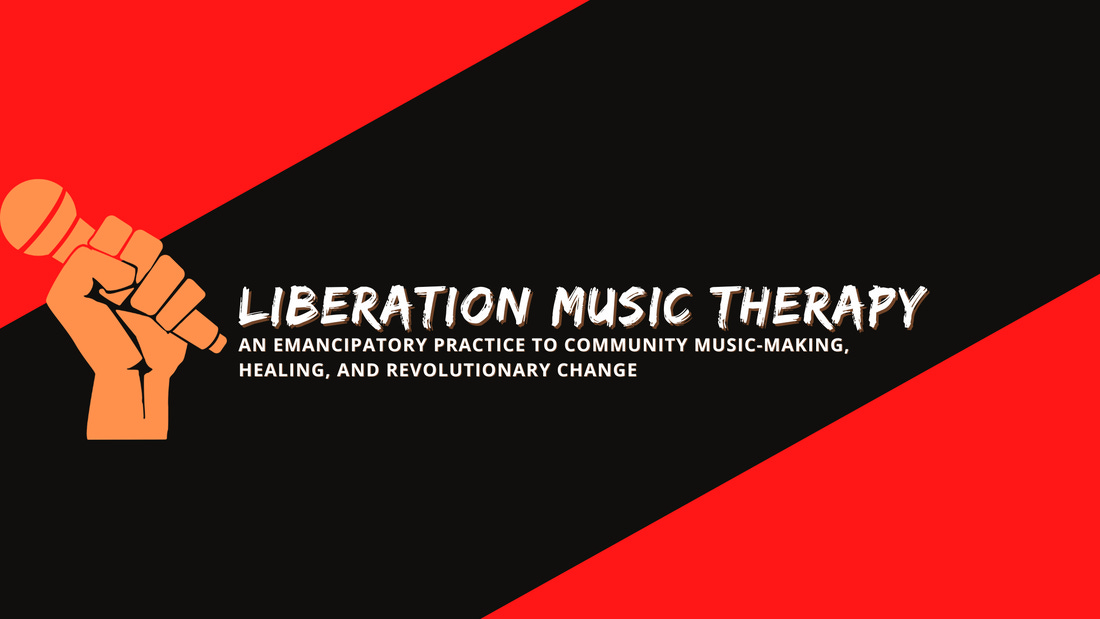 LIBERATION MUSIC THERAPY

AN EMANCIPATORY PRACTICE TO COMMUNITY MUSIC-MAKING, HEALING, AND REVOLUTIONARY CHANGE